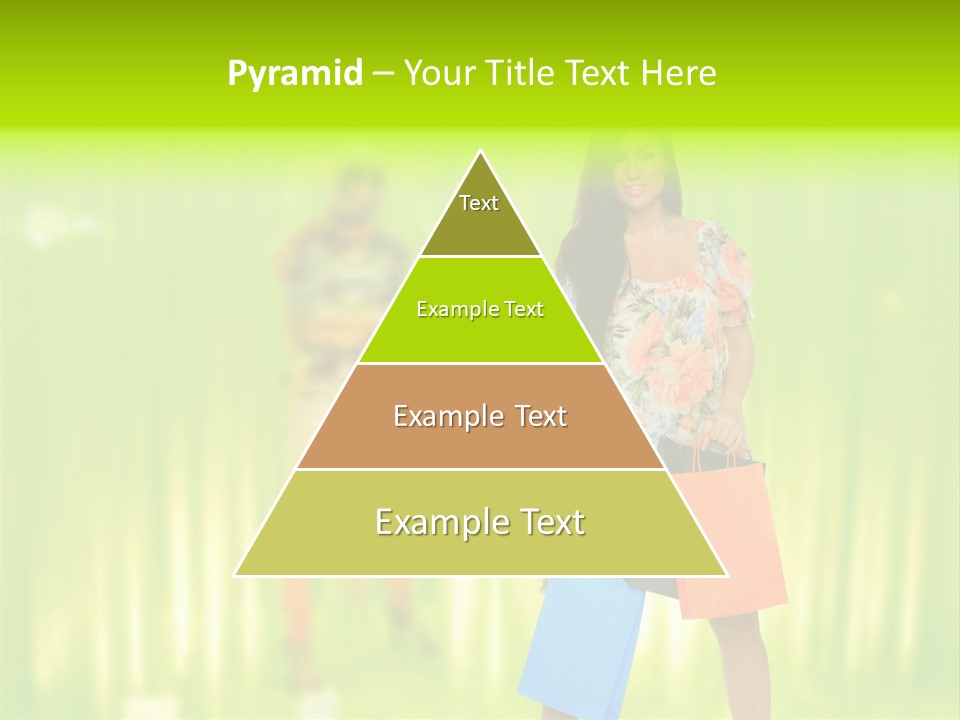 Pyramid – Your Title Text Here

Text

Example Text

Example Text

Example Text